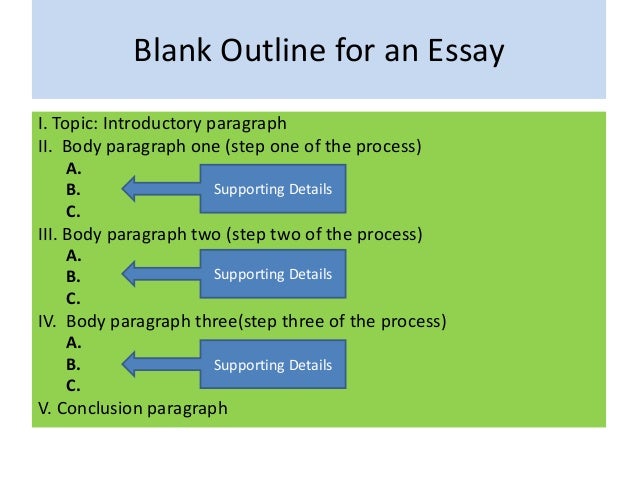 Blank Outline for an Essay

I. Topic: Introductory paragraph
II. Body paragraph one (step one of the process)
A.
B.
C.
Supporting Details
III. Body paragraph two (step two of the process)
A.
B.
C.
Supporting Details
IV. Body paragraph three(step three of the process)
A.
B.
C.
Supporting Details
V. Conclusion paragraph